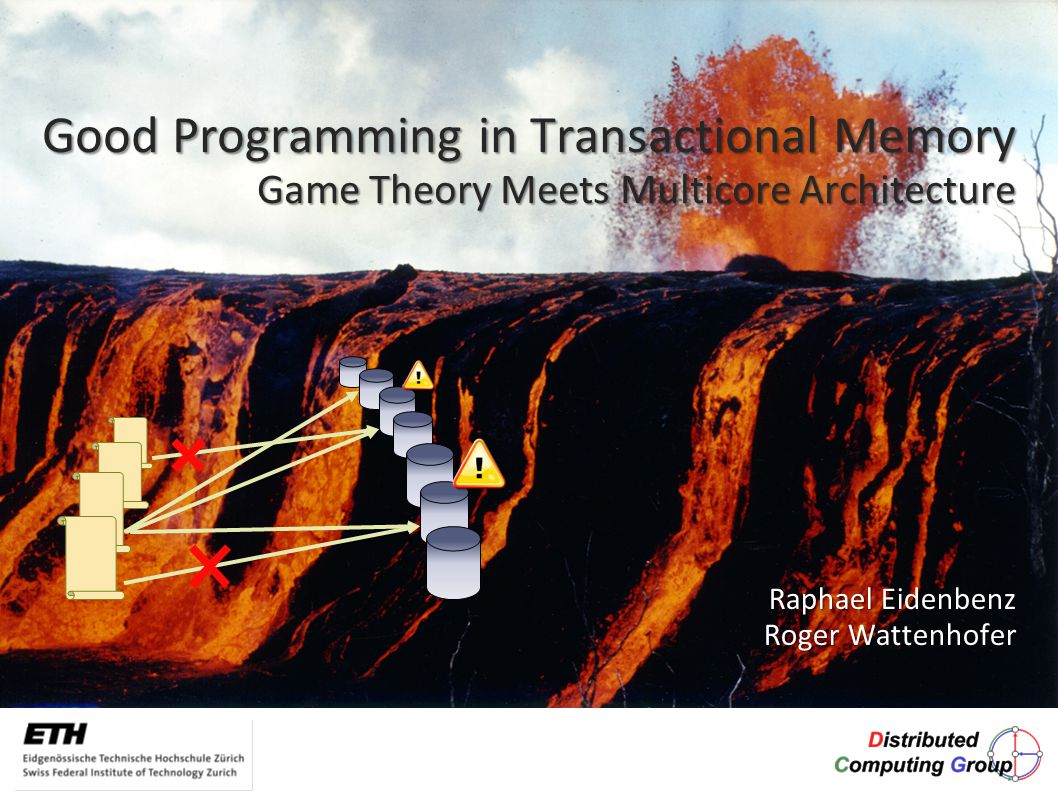 Good Programming in Transactional Memory
Game Theory Meets Multicore Architecture

Raphael Eidenbenz
Roger Wattenhofer

ETH
Eidgenössische Technische Hochschule Zürich
Swiss Federal Institute of Technology Zurich

Distributed
Computing Group